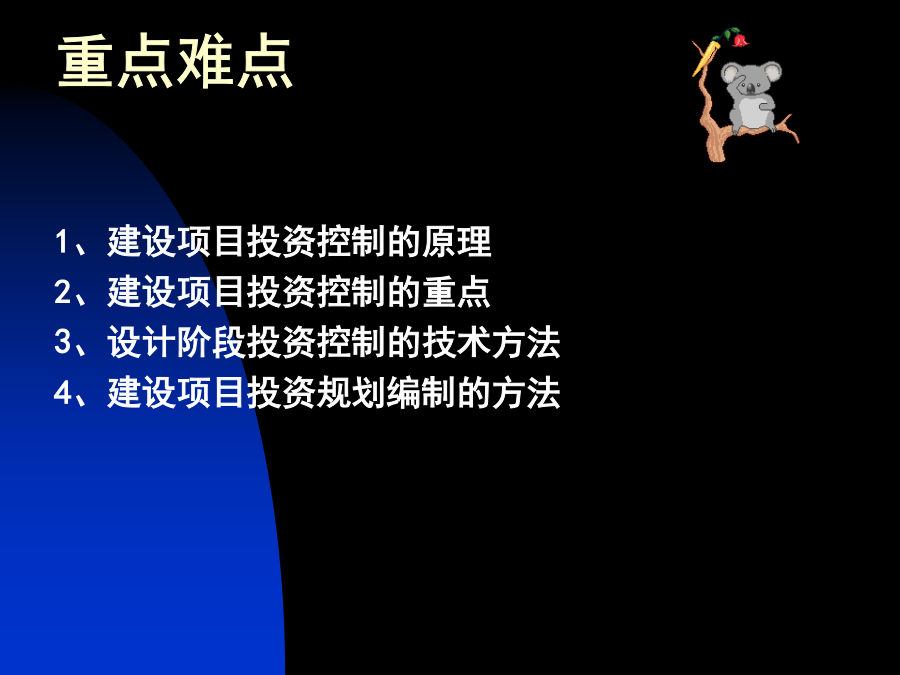 重点难点

1、建设项目投资控制的原理
2、建设项目投资控制的重点
3、设计阶段投资控制的技术方法
4、建设项目投资规划编制的方法